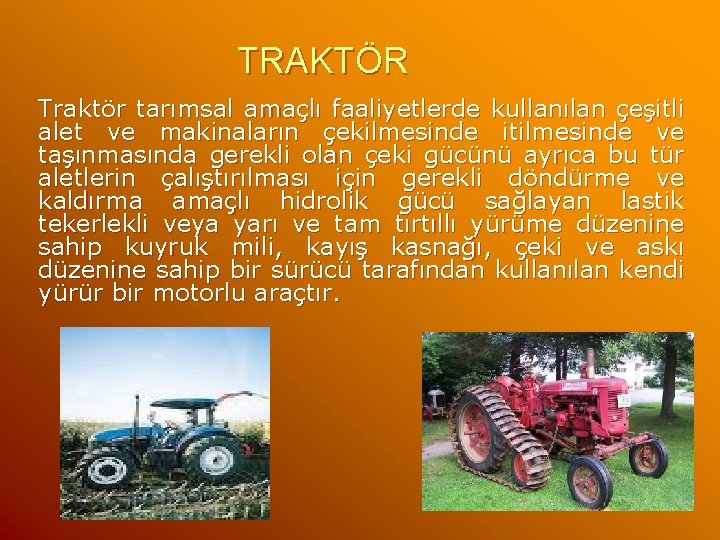 TRAKTÖR

Traktör tarımsal amaçlı faaliyetlerde kullanılan çeşitli alet ve makinaların çekilmesinde itilmesinde ve taşınmasında gerekli olan çeki gücünü ayrıca bu tür aletlerin çalıştırılması için gerekli döndürme ve kaldırma amaçlı hidrolik gücü sağlayan lastik tekerlekli veya yarı ve tam tırtıllı yürüme düzenine sahip kuyruk mili, kayış kasnağı, çeki ve askı düzenine sahip bir sürücü tarafından kullanılan kendi yürür bir motorlu araçtır.